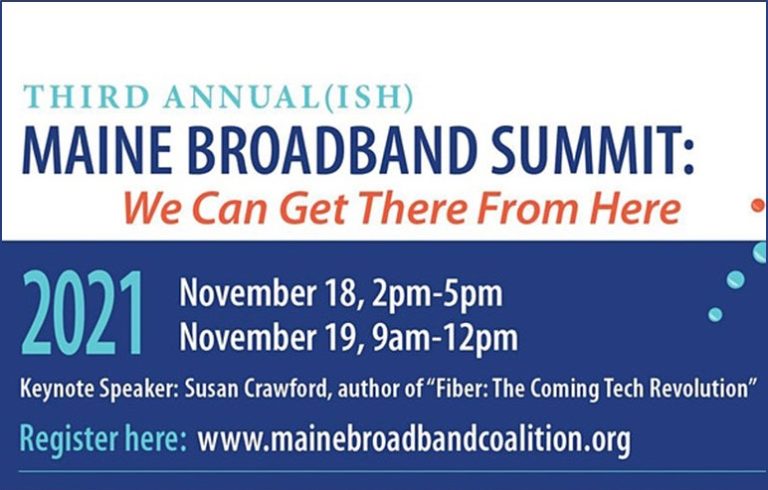 THIRD ANNUAL(ISH)
MAINE BROADBAND SUMMIT:
We Can Get There From Here

2021
November 18, 2pm-5pm
November 19, 9am-12pm

Keynote Speaker: Susan Crawford, author of "Fiber: The Coming Tech Revolution"

Register here: www.mainebroadbandcoalition.org